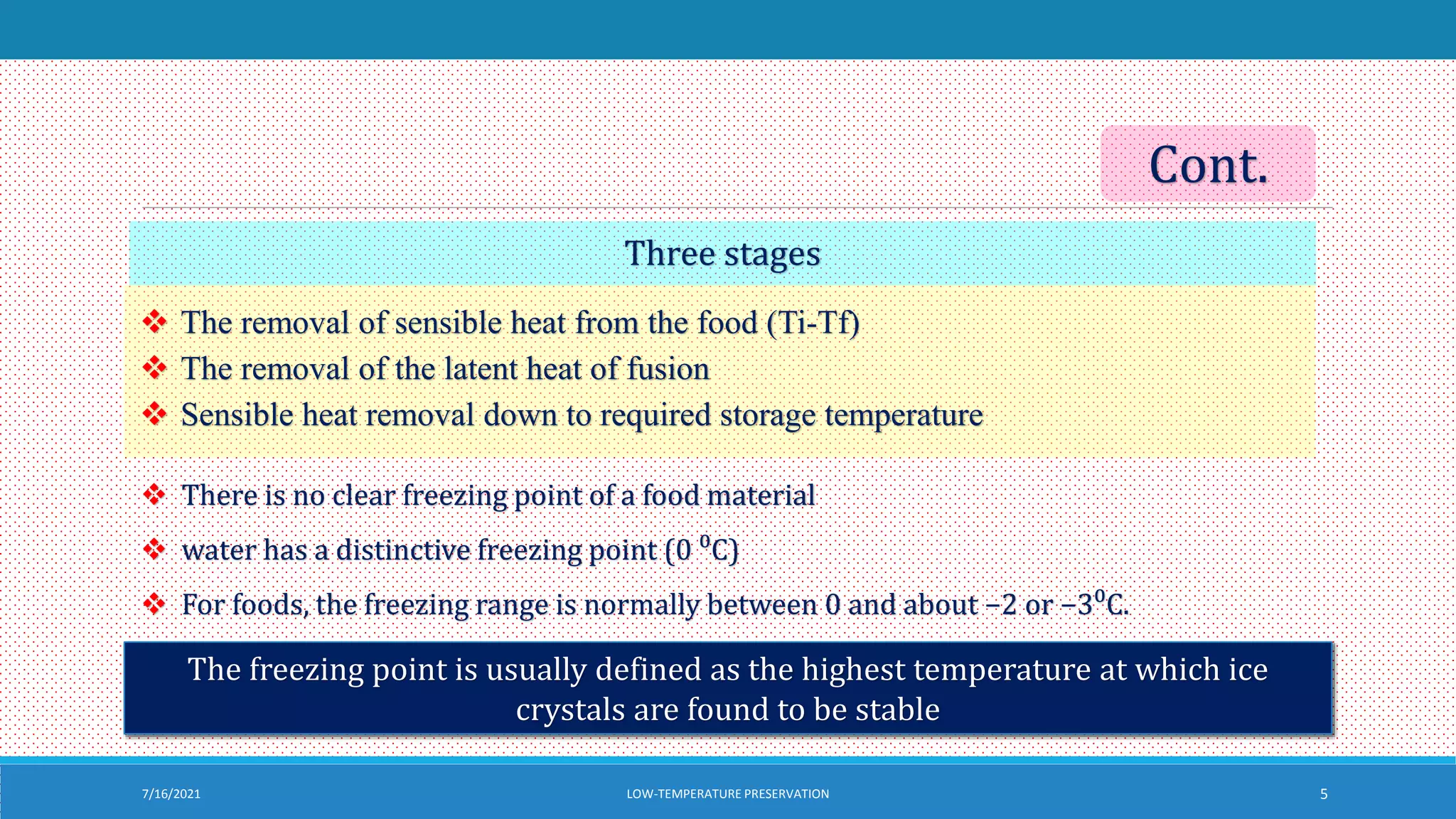 Cont.

Three stages

❖ The removal of sensible heat from the food (Ti-Tf)
❖ The removal of the latent heat of fusion
❖ Sensible heat removal down to required storage temperature

❖ There is no clear freezing point of a food material
❖ water has a distinctive freezing point (0 $^0$C)
❖ For foods, the freezing range is normally between 0 and about −2 or −3$^0$C.

The freezing point is usually defined as the highest temperature at which ice crystals are found to be stable

7/16/2021 LOW-TEMPERATURE PRESERVATION 5